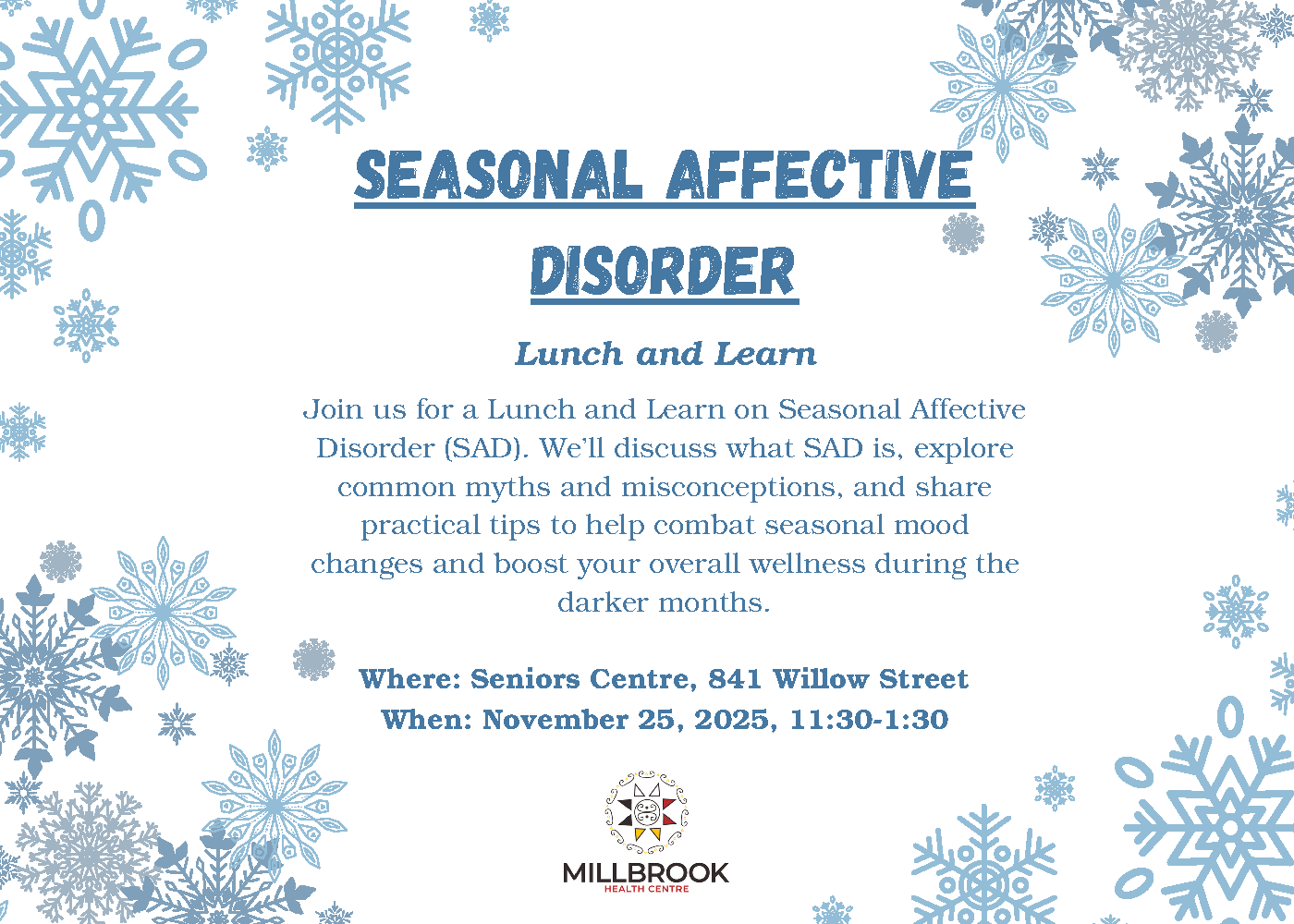 SEASONAL AFFECTIVE DISORDER

Lunch and Learn

Join us for a Lunch and Learn on Seasonal Affective Disorder (SAD). We'll discuss what SAD is, explore common myths and misconceptions, and share practical tips to help combat seasonal mood changes and boost your overall wellness during the darker months.

Where: Seniors Centre, 841 Willow Street
When: November 25, 2025, 11:30-1:30

MILLBROOK
HEALTH CENTRE